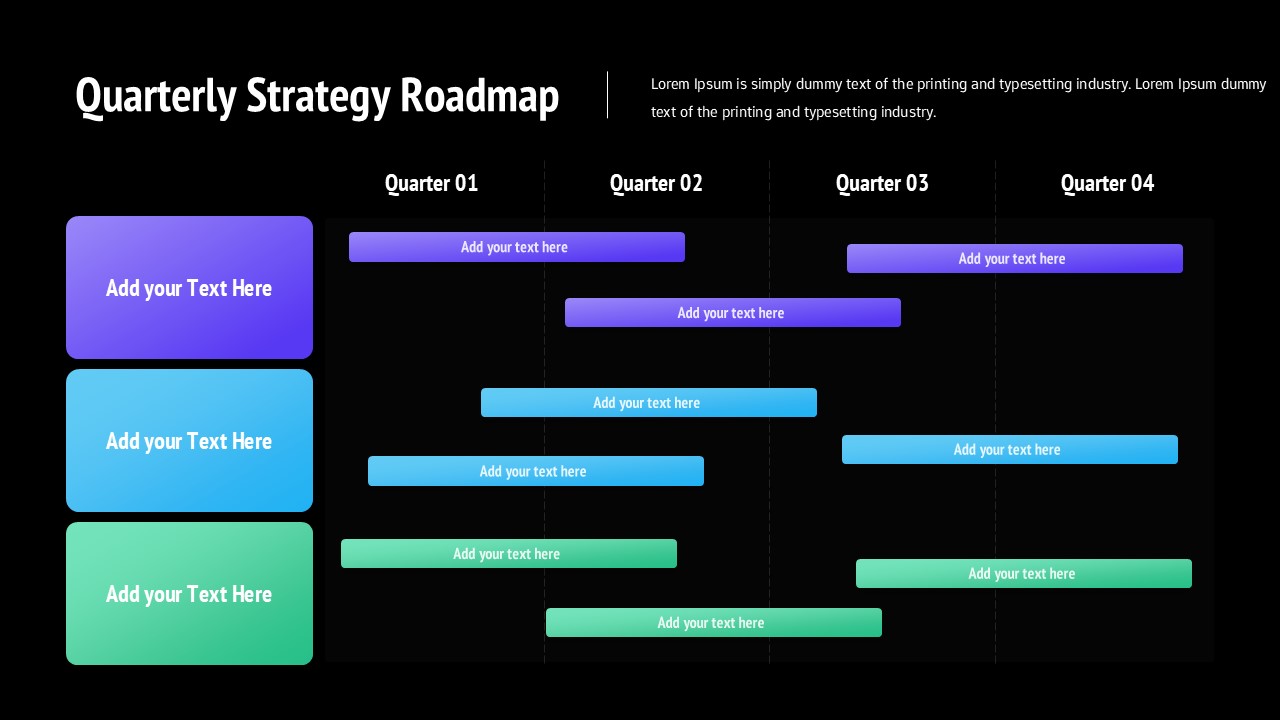 Quarterly Strategy Roadmap

Lorem Ipsum is simply dummy text of the printing and typesetting industry. Lorem Ipsum dummy text of the printing and typesetting industry.

Quarter 01
Quarter 02
Quarter 03
Quarter 04

Add your Text Here
Add your text here
Add your text here
Add your text here

Add your Text Here
Add your text here
Add your text here
Add your text here

Add your Text Here
Add your text here
Add your text here
Add your text here